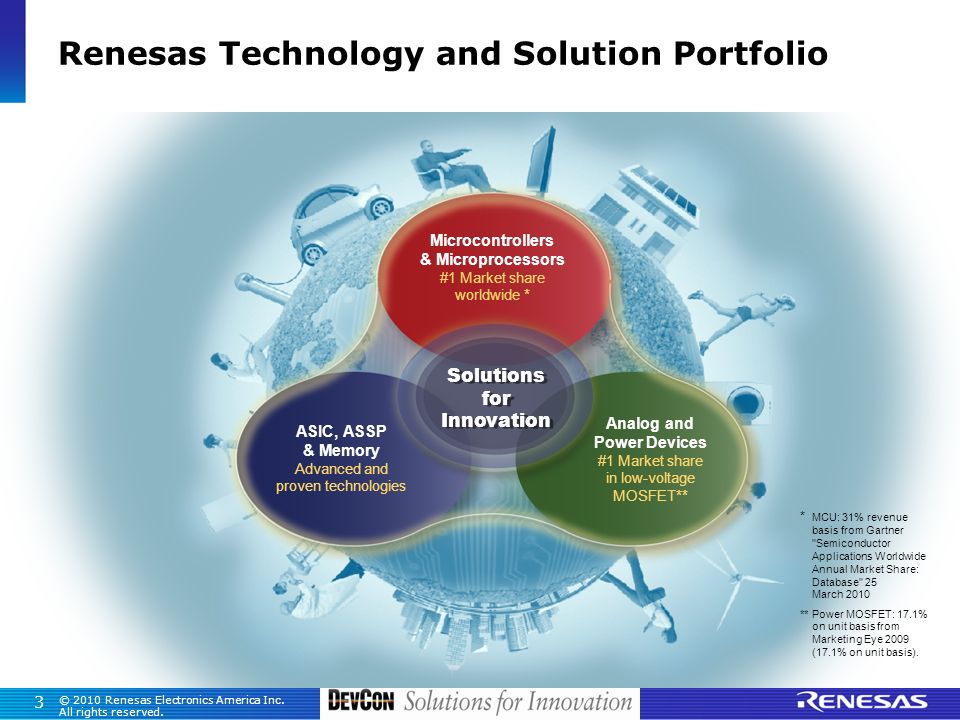 Renesas Technology and Solution Portfolio

Microcontrollers & Microprocessors
#1 Market share worldwide *

Solutions for Innovation

ASIC, ASSP & Memory
Advanced and proven technologies

Analog and Power Devices
#1 Market share in low-voltage MOSFET**

* MCU: 31% revenue basis from Gartner "Semiconductor Applications Worldwide Annual Market Share: Database" 25 March 2010

** Power MOSFET: 17.1% on unit basis from Marketing Eye 2009 (17.1% on unit basis).

3 © 2010 Renesas Electronics America Inc. All rights reserved.

DEVCON Solutions for Innovation

RENESAS